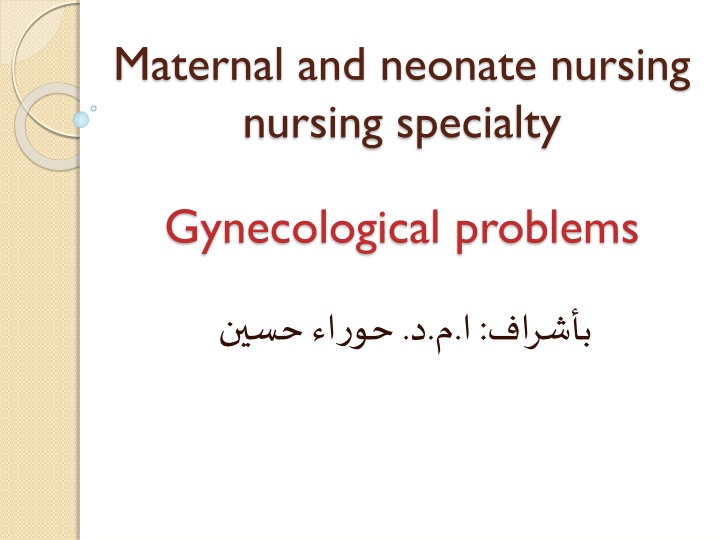 Maternal and neonate nursing nursing specialty

Gynecological problems

بأشراف: ا.م.د. حوراء حسين